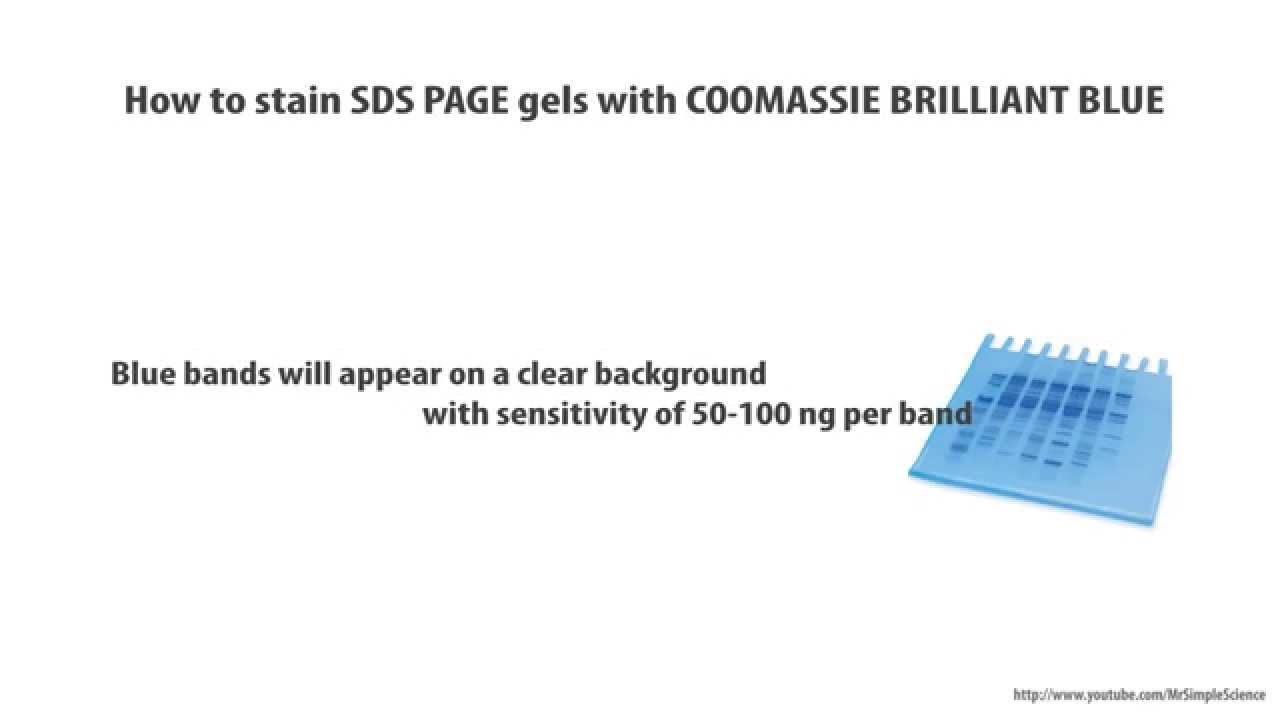 How to stain SDS PAGE gels with COOMASSIE BRILLIANT BLUE

Blue bands will appear on a clear background with sensitivity of 50-100 ng per band

http://www.youtube.com/MrSimpleScience